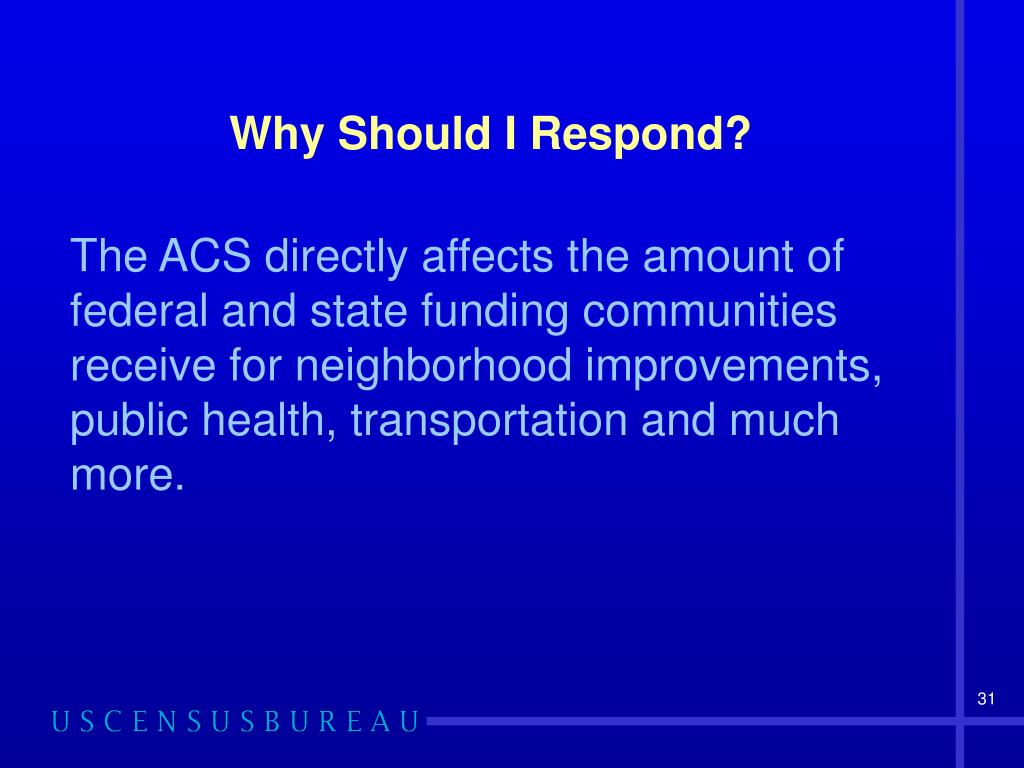 Why Should I Respond?

The ACS directly affects the amount of federal and state funding communities receive for neighborhood improvements, public health, transportation and much more.

31

USCENSUSBUREAU